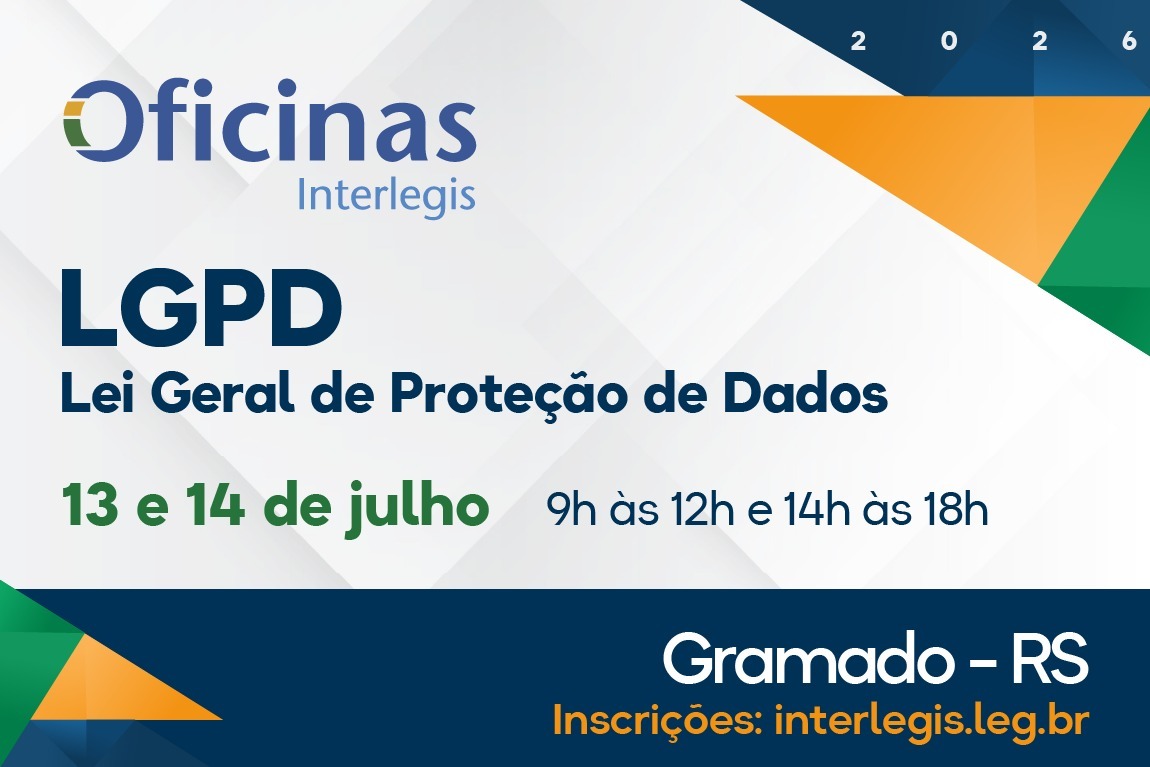 2 0 2 6

Oficinas
Interlegis

LGPD
Lei Geral de Proteção de Dados

13 e 14 de julho 9h às 12h e 14h às 18h

Gramado - RS
Inscrições: interlegis.leg.br